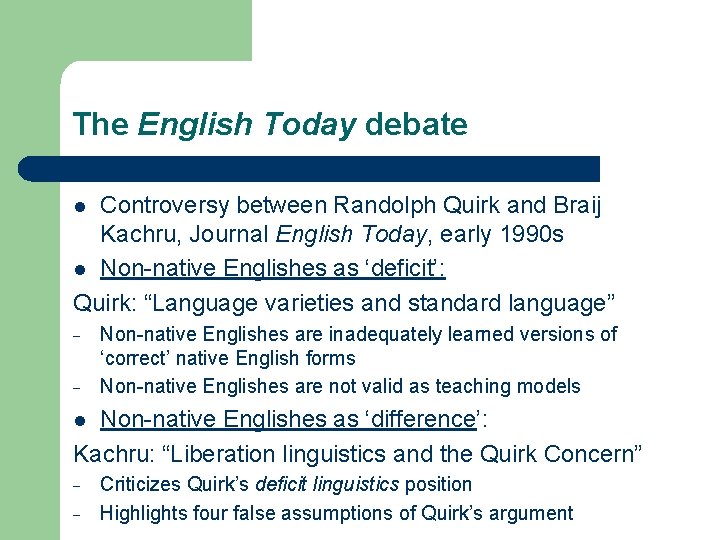 The English Today debate

- Controversy between Randolph Quirk and Braij Kachru, Journal English Today, early 1990s
- Non-native Englishes as ‘deficit’:

Quirk: “Language varieties and standard language”

– Non-native Englishes are inadequately learned versions of ‘correct’ native English forms
– Non-native Englishes are not valid as teaching models

- Non-native Englishes as ‘difference’:

Kachru: “Liberation linguistics and the Quirk Concern”

– Criticizes Quirk’s deficit linguistics position
– Highlights four false assumptions of Quirk’s argument